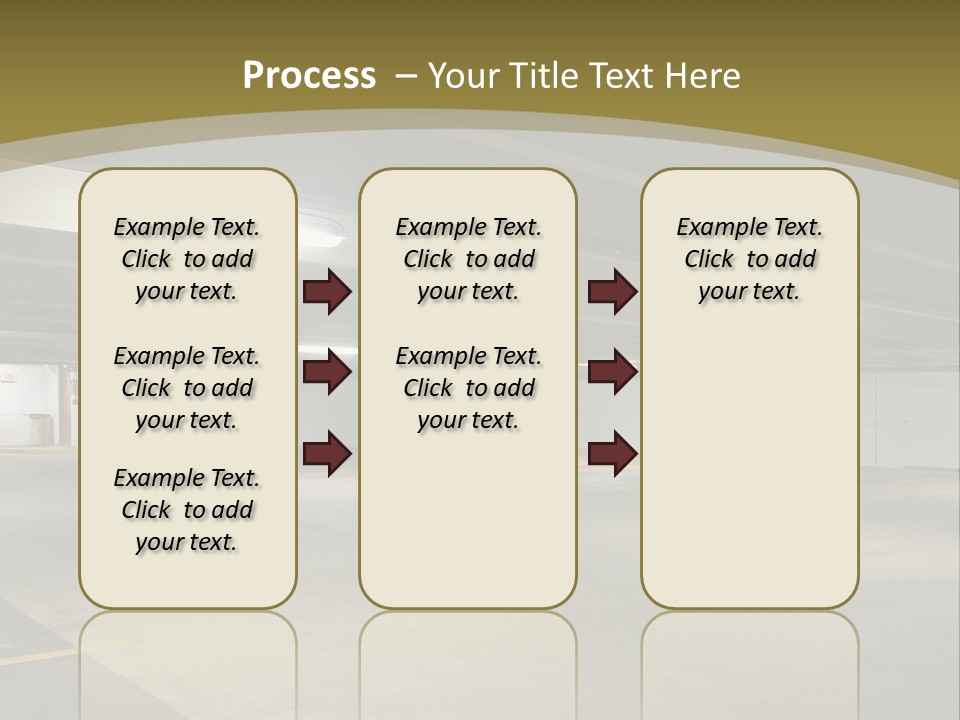 Process – Your Title Text Here

Example Text. Click to add your text.

Example Text. Click to add your text.

Example Text. Click to add your text.

Example Text. Click to add your text.

Example Text. Click to add your text.

Example Text. Click to add your text.